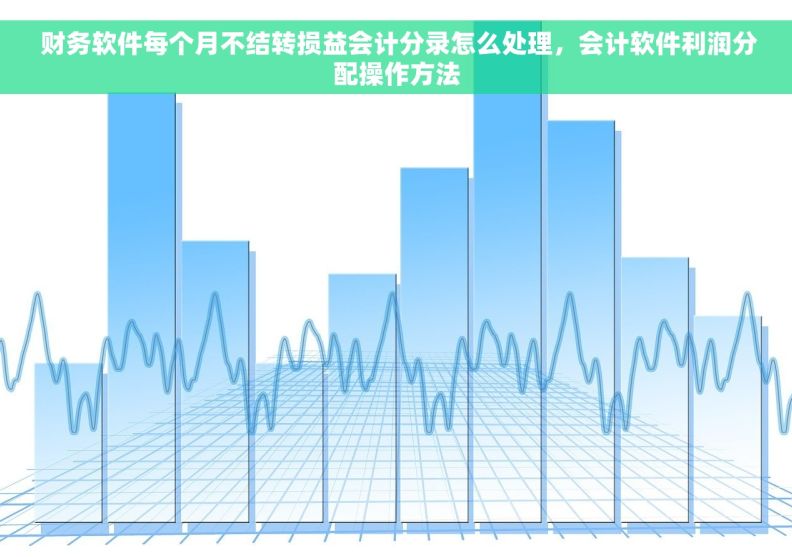 财务软件每个月不结转损益会计分录怎么处理，会计软件利润分配操作方法